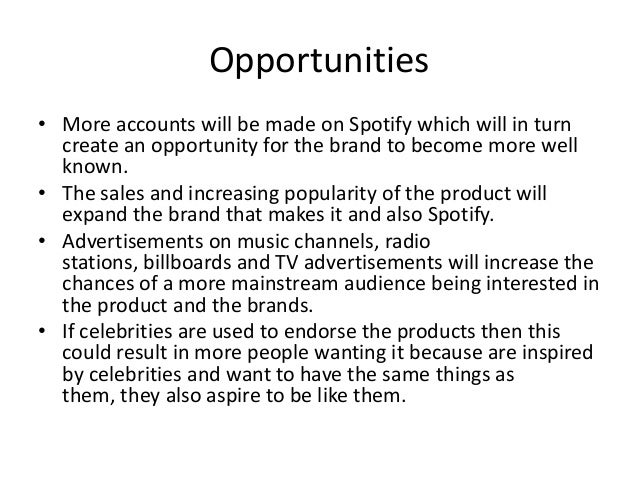 Opportunities

• More accounts will be made on Spotify which will in turn create an opportunity for the brand to become more well known.
• The sales and increasing popularity of the product will expand the brand that makes it and also Spotify.
• Advertisements on music channels, radio stations, billboards and TV advertisements will increase the chances of a more mainstream audience being interested in the product and the brands.
• If celebrities are used to endorse the products then this could result in more people wanting it because are inspired by celebrities and want to have the same things as them, they also aspire to be like them.